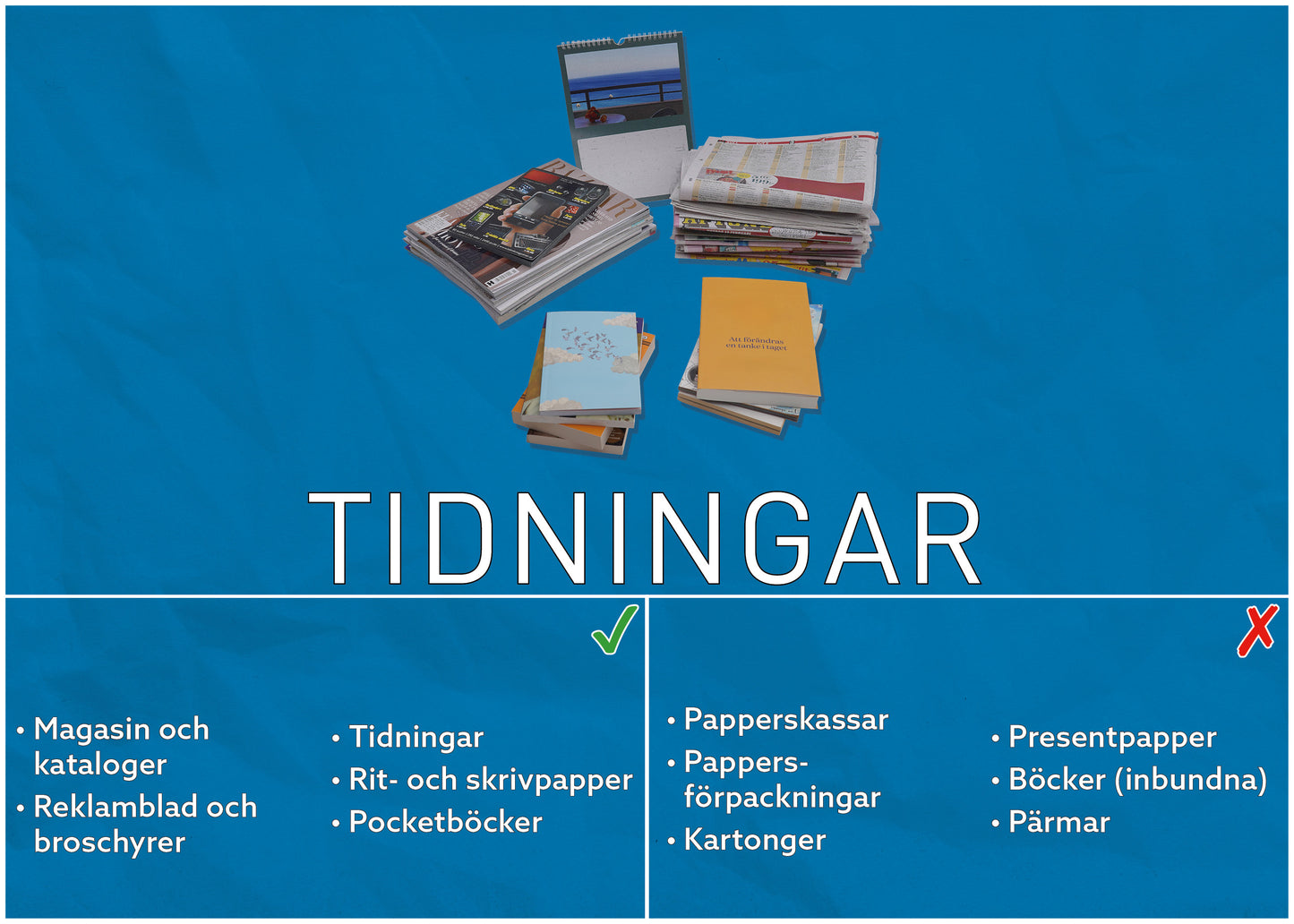 Att förändras en tanke i taget

TIDNINGAR

✓

• Magasin och kataloger
• Reklamblad och broschyrer

• Tidningar
• Rit- och skrivpapper
• Pocketböcker

✗

• Papperskassar
• Pappersförpackningar
• Kartonger

• Presentpapper
• Böcker (inbundna)
• Pärmar